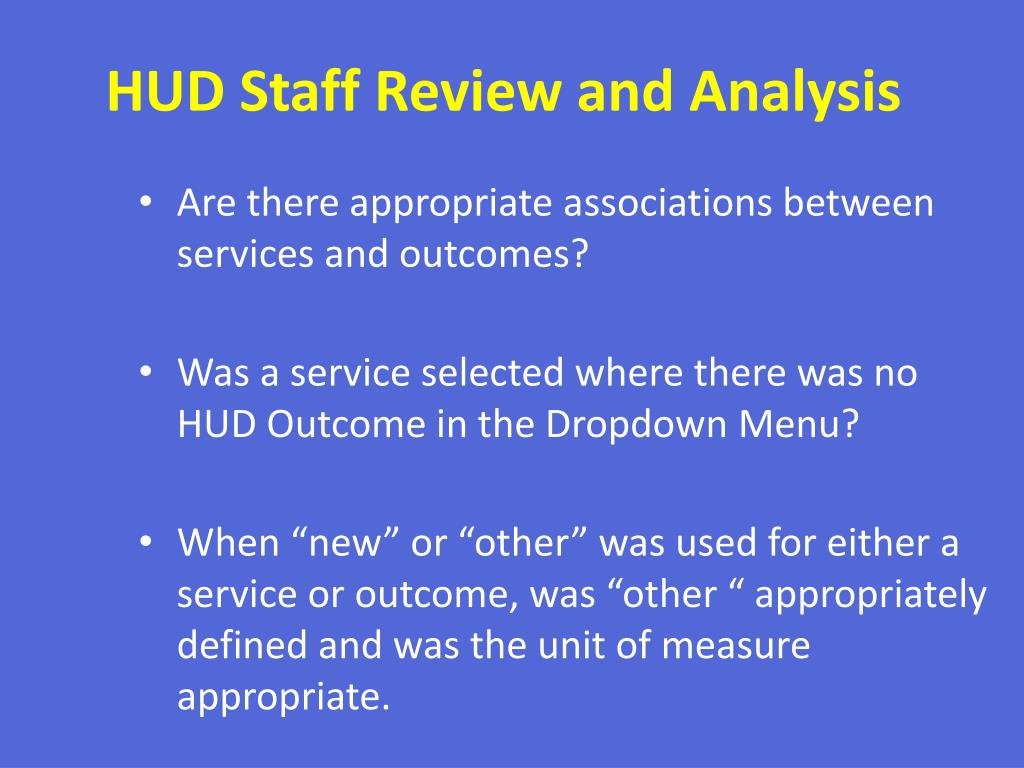 HUD Staff Review and Analysis

• Are there appropriate associations between services and outcomes?

• Was a service selected where there was no HUD Outcome in the Dropdown Menu?

• When “new” or “other” was used for either a service or outcome, was “other “ appropriately defined and was the unit of measure appropriate.